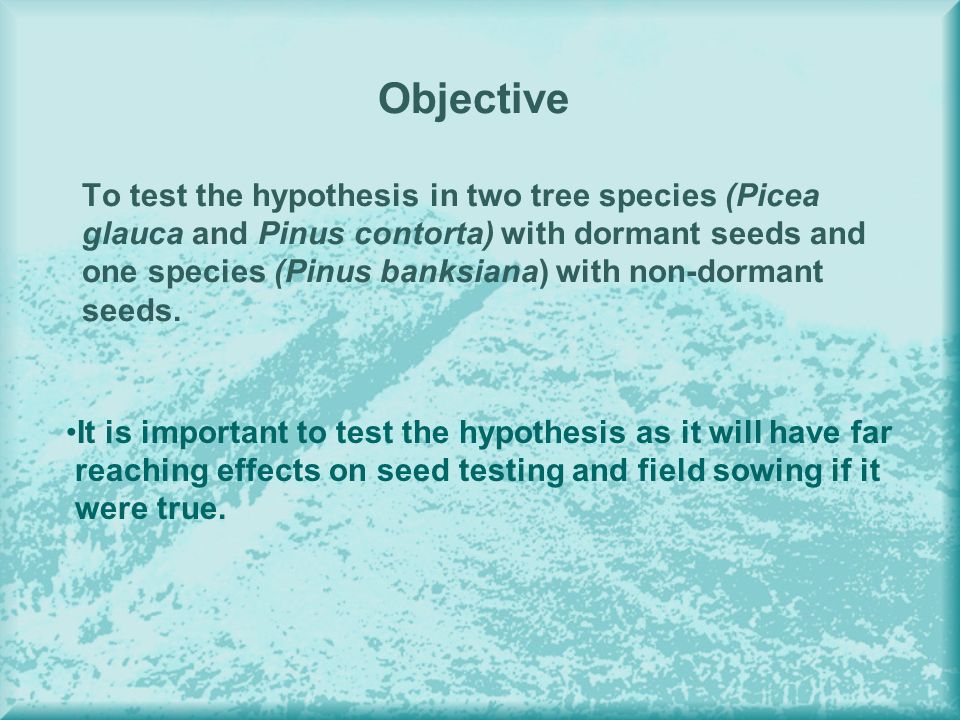 Objective

To test the hypothesis in two tree species (Picea glauca and Pinus contorta) with dormant seeds and one species (Pinus banksiana) with non-dormant seeds.

•It is important to test the hypothesis as it will have far reaching effects on seed testing and field sowing if it were true.